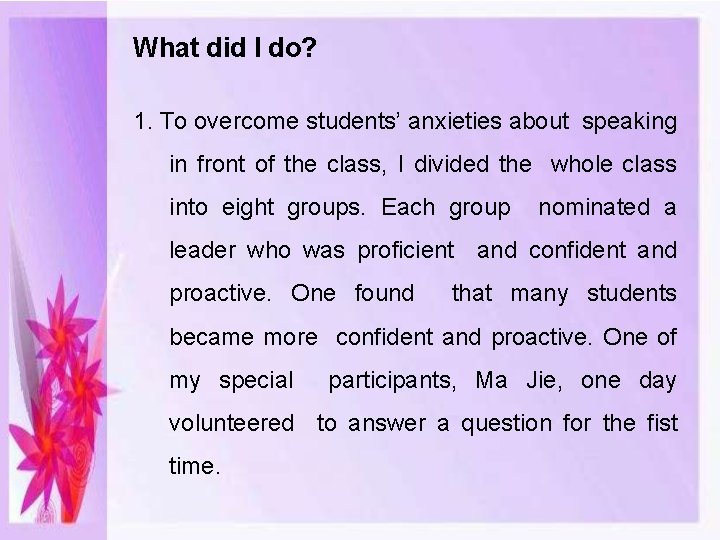 What did I do?

1. To overcome students' anxieties about speaking in front of the class, I divided the whole class into eight groups. Each group nominated a leader who was proficient and confident and proactive. One found that many students became more confident and proactive. One of my special participants, Ma Jie, one day volunteered to answer a question for the fist time.